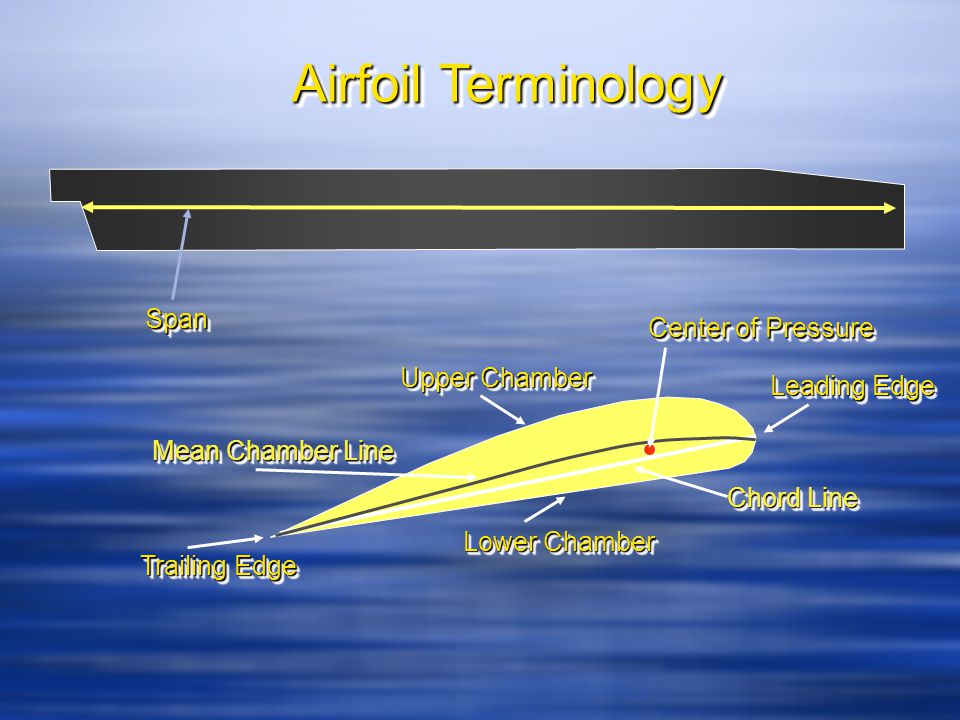 Airfoil Terminology

Span

Center of Pressure

Upper Chamber

Leading Edge

Mean Chamber Line

Chord Line

Lower Chamber

Trailing Edge